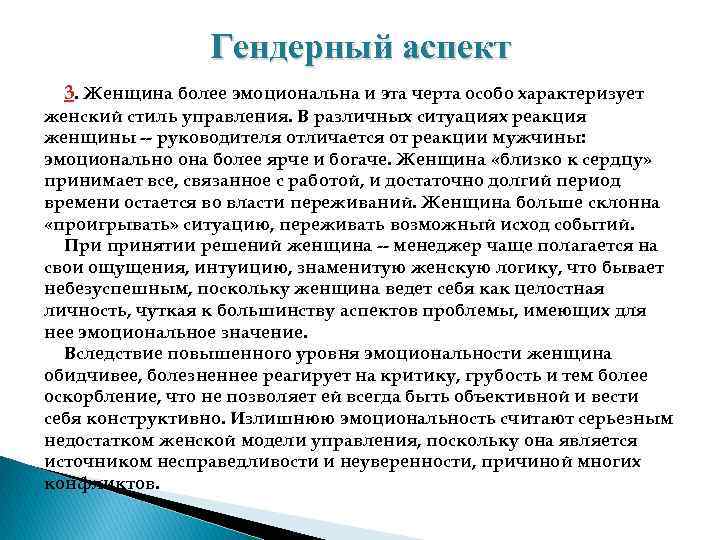 Гендерный аспект

3. Женщина более эмоциональна и эта черта особо характеризует женский стиль управления. В различных ситуациях реакция женщины -- руководителя отличается от реакции мужчины: эмоционально она более ярче и богаче. Женщина «близко к сердцу» принимает все, связанное с работой, и достаточно долгий период времени остается во власти переживаний. Женщина больше склонна «проигрывать» ситуацию, переживать возможный исход событий.

При принятии решений женщина -- менеджер чаще полагается на свои ощущения, интуицию, знаменитую женскую логику, что бывает небезуспешным, поскольку женщина ведет себя как целостная личность, чуткая к большинству аспектов проблемы, имеющих для нее эмоциональное значение.

Вследствие повышенного уровня эмоциональности женщина обидчивее, болезненнее реагирует на критику, грубость и тем более оскорбление, что не позволяет ей всегда быть объективной и вести себя конструктивно. Излишнюю эмоциональность считают серьезным недостатком женской модели управления, поскольку она является источником несправедливости и неуверенности, причиной многих конфликтов.